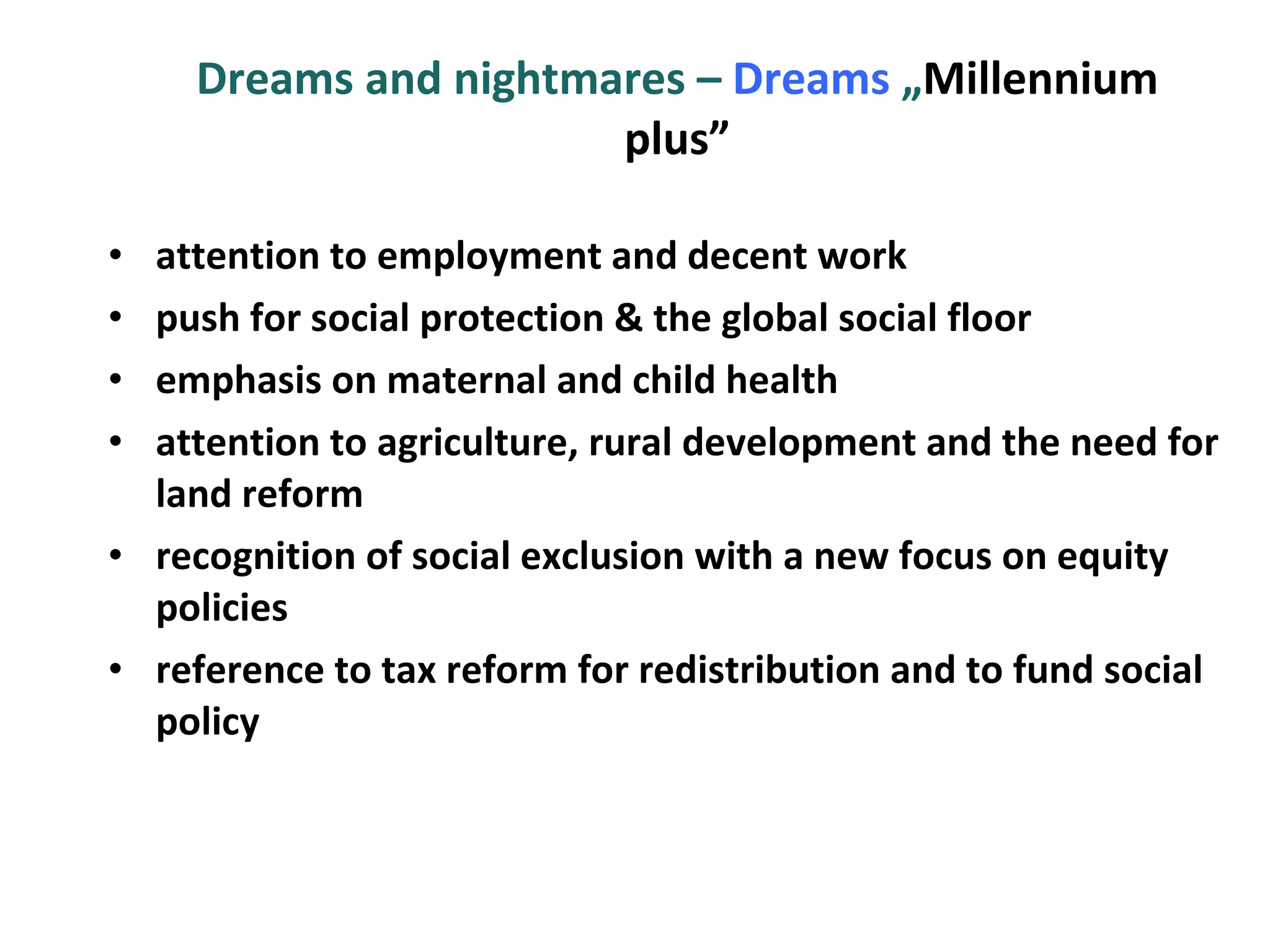 Dreams and nightmares – Dreams „Millennium plus”

• attention to employment and decent work
• push for social protection & the global social floor
• emphasis on maternal and child health
• attention to agriculture, rural development and the need for land reform
• recognition of social exclusion with a new focus on equity policies
• reference to tax reform for redistribution and to fund social policy